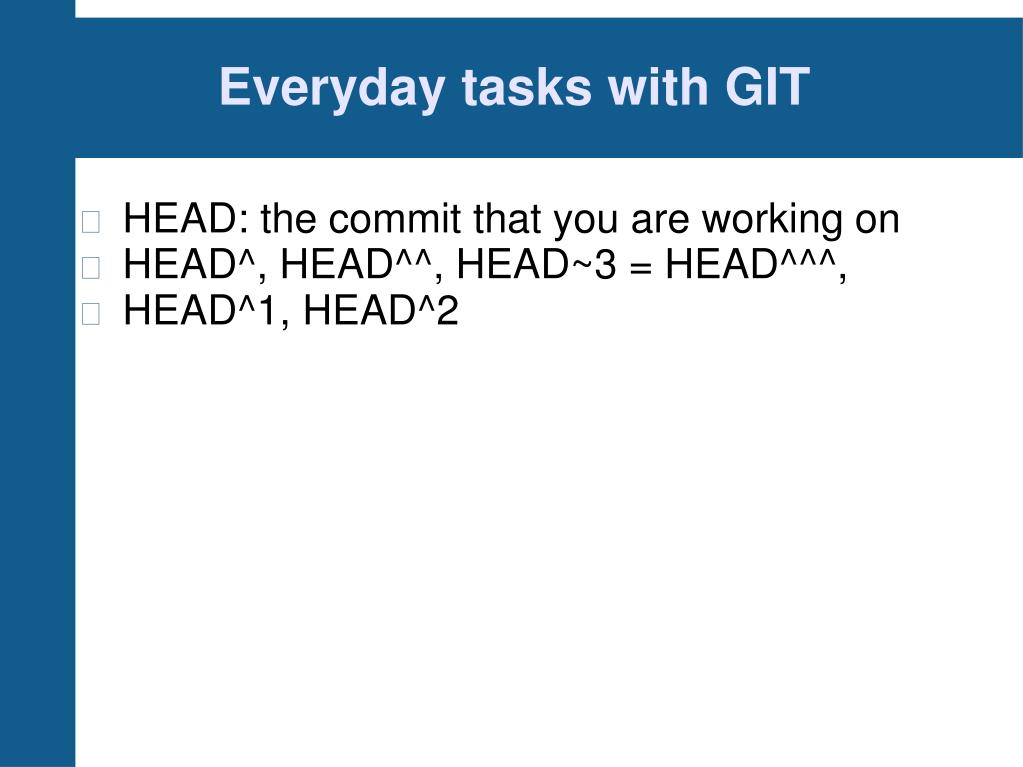 Everyday tasks with GIT

HEAD: the commit that you are working on

HEAD^, HEAD^^, HEAD~3 = HEAD^^^,

HEAD^1, HEAD^2